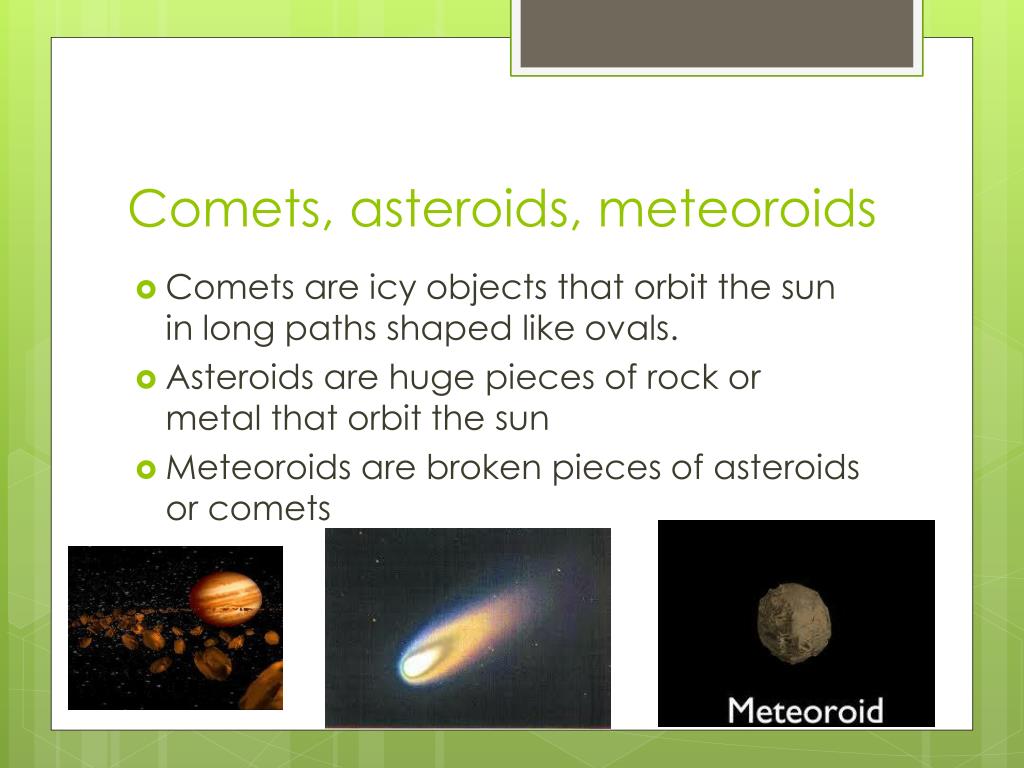 Comets, asteroids, meteoroids

Comets are icy objects that orbit the sun in long paths shaped like ovals.

Asteroids are huge pieces of rock or metal that orbit the sun

Meteoroids are broken pieces of asteroids or comets

Meteoroid